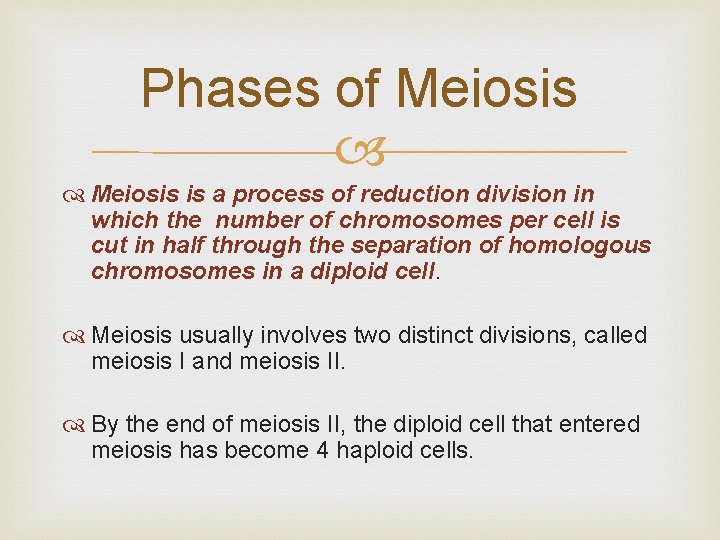 Phases of Meiosis

Meiosis is a process of reduction division in which the number of chromosomes per cell is cut in half through the separation of homologous chromosomes in a diploid cell.

Meiosis usually involves two distinct divisions, called meiosis I and meiosis II.

By the end of meiosis II, the diploid cell that entered meiosis has become 4 haploid cells.